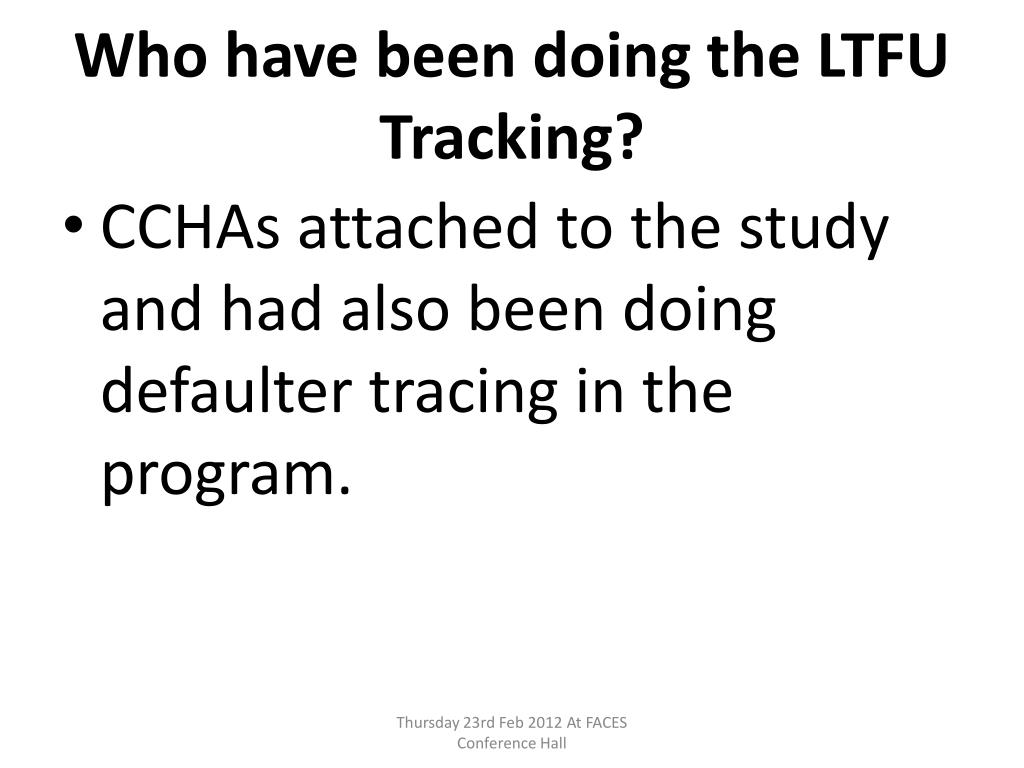 Who have been doing the LTFU Tracking?

• CCHAs attached to the study and had also been doing defaulter tracing in the program.

Thursday 23rd Feb 2012 At FACES Conference Hall